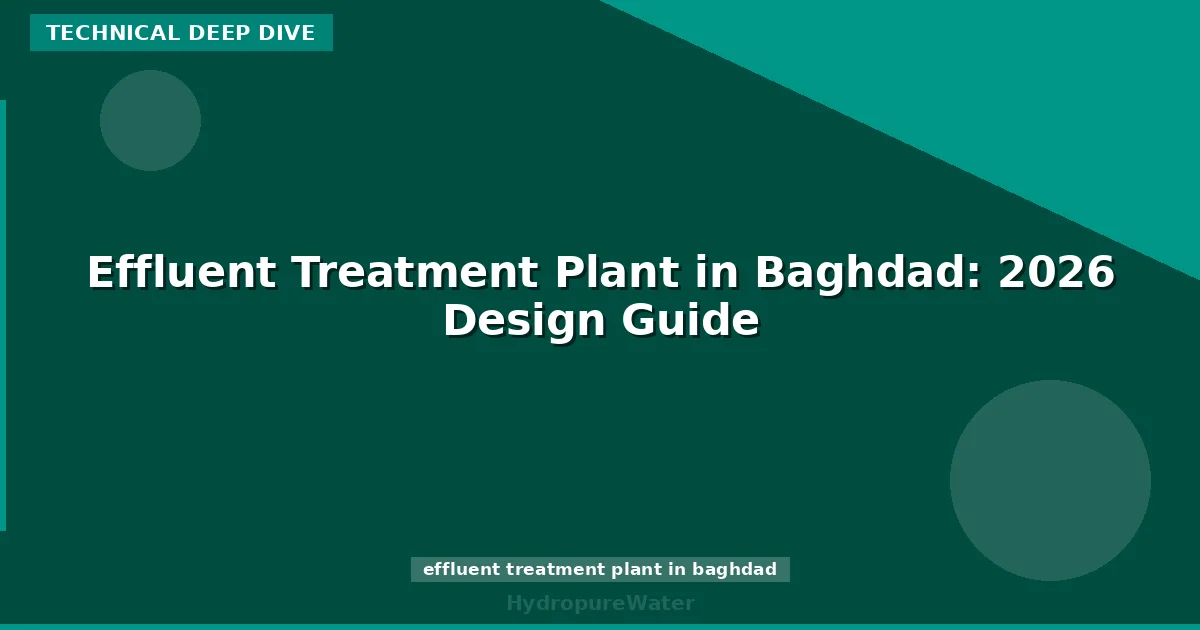 TECHNICAL DEEP DIVE

Effluent Treatment Plant in Baghdad: 2026 Design Guide

effluent treatment plant in baghdad

HydropureWater